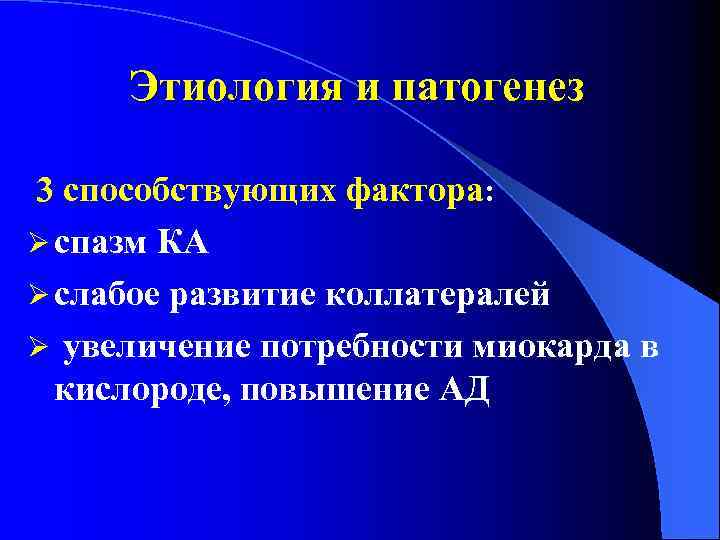 Этиология и патогенез

3 способствующих фактора:

➢ спазм КА

➢ слабое развитие коллатералей

➢ увеличение потребности миокарда в кислороде, повышение АД